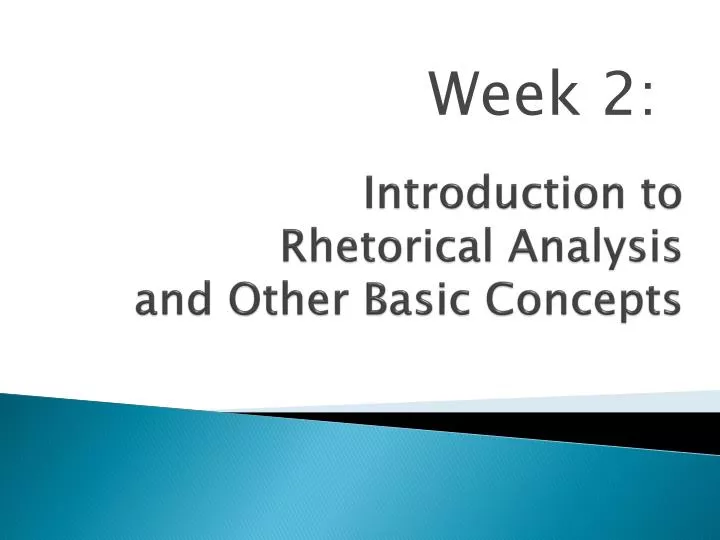 Week 2:

Introduction to Rhetorical Analysis and Other Basic Concepts